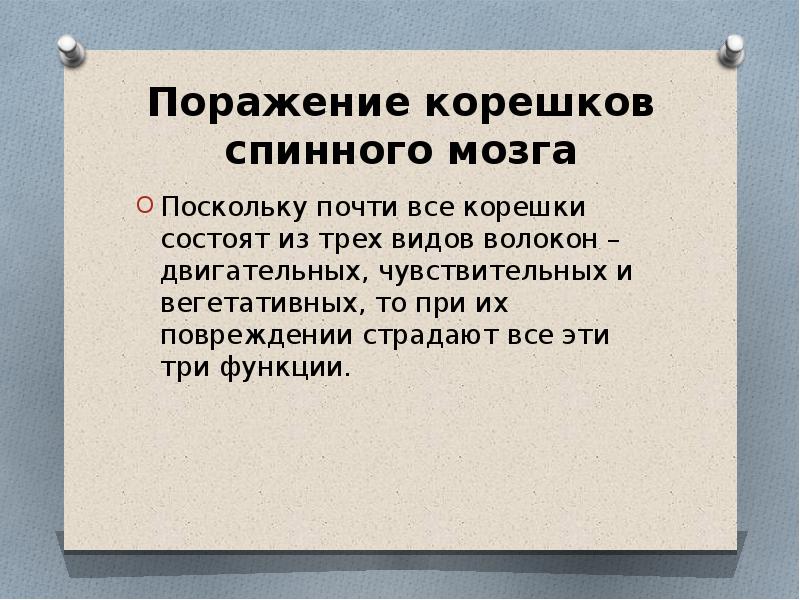 Поражение корешков спинного мозга

Поскольку почти все корешки состоят из трех видов волокон – двигательных, чувствительных и вегетативных, то при их повреждении страдают все эти три функции.